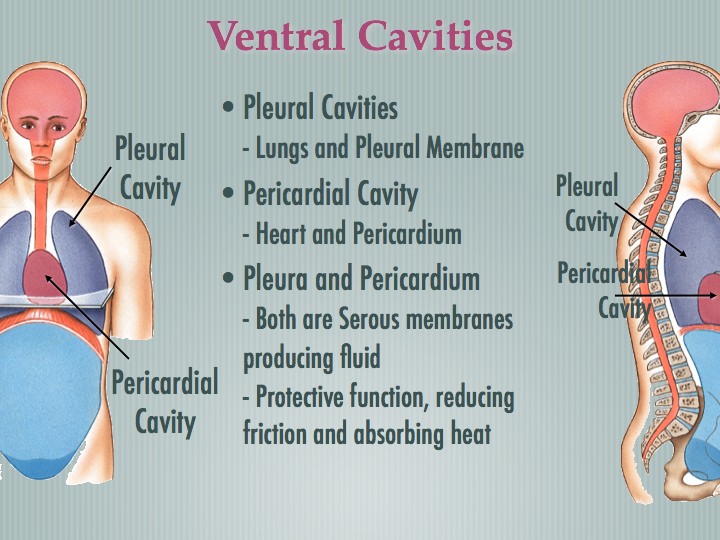 Ventral Cavities

Pleural Cavity

Pericardial Cavity

• Pleural Cavities
- Lungs and Pleural Membrane
• Pericardial Cavity
- Heart and Pericardium
• Pleura and Pericardium
- Both are Serous membranes producing fluid
- Protective function, reducing friction and absorbing heat

Pleural Cavity

Pericardial Cavity